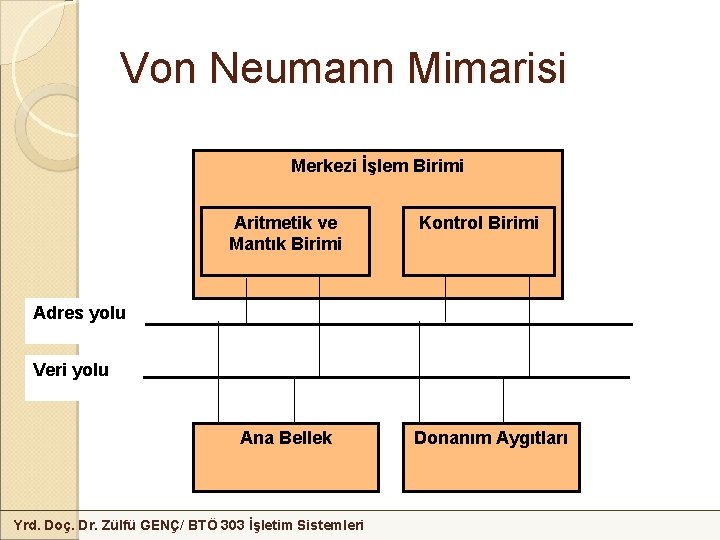 Von Neumann Mimarisi

Merkezi İşlem Birimi

Aritmetik ve Mantık Birimi

Kontrol Birimi

Adres yolu

Veri yolu

Ana Bellek

Donanım Aygıtları

Yrd. Doç. Dr. Zülfü GENÇ/ BTÖ 303 İşletim Sistemleri